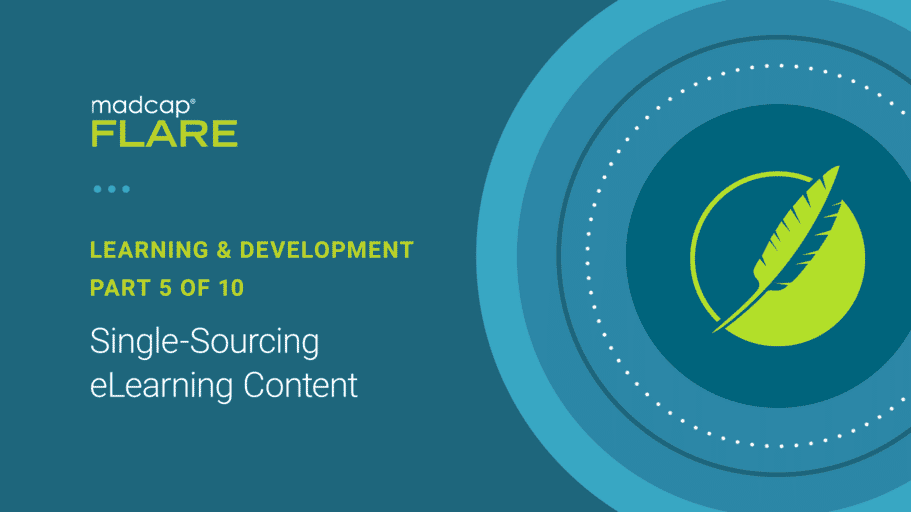 madcap®
FLARE

LEARNING & DEVELOPMENT
PART 5 OF 10

Single-Sourcing eLearning Content